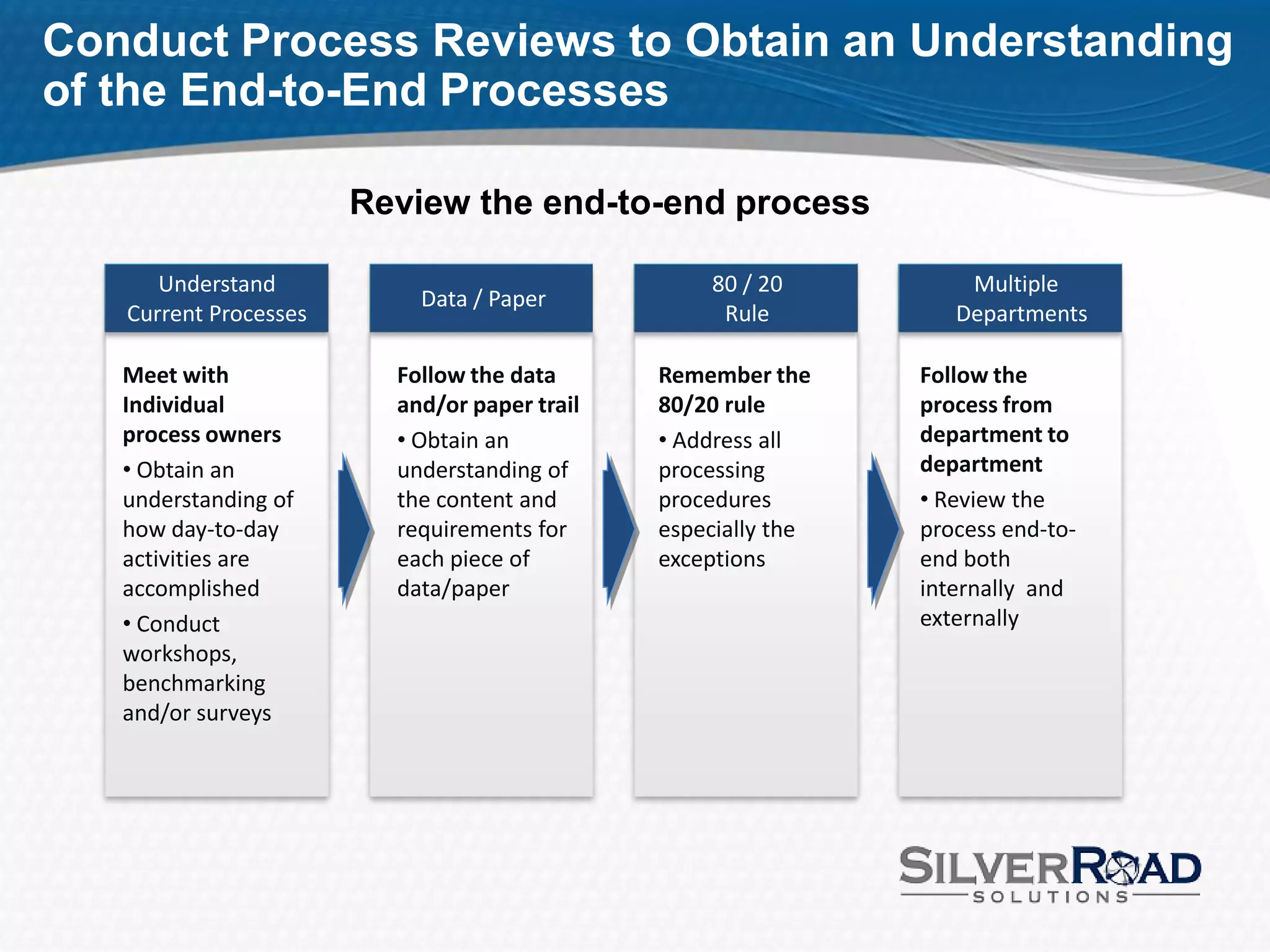 Conduct Process Reviews to Obtain an Understanding of the End-to-End Processes

Review the end-to-end process

Understand Current Processes

Meet with Individual process owners

• Obtain an understanding of how day-to-day activities are accomplished

• Conduct workshops, benchmarking and/or surveys

Data / Paper

Follow the data and/or paper trail

• Obtain an understanding of the content and requirements for each piece of data/paper

80 / 20 Rule

Remember the 80/20 rule

• Address all processing procedures especially the exceptions

Multiple Departments

Follow the process from department to department

• Review the process end-to-end both internally and externally

SILVERROAD SOLUTIONS